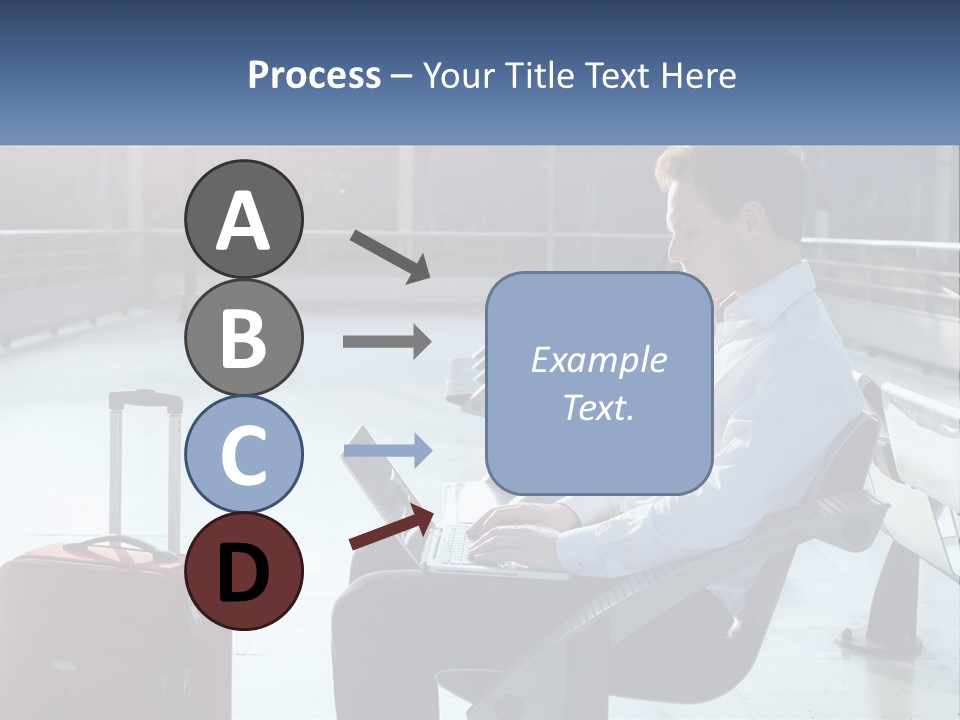 Process – Your Title Text Here

A

B

C

D

Example Text.